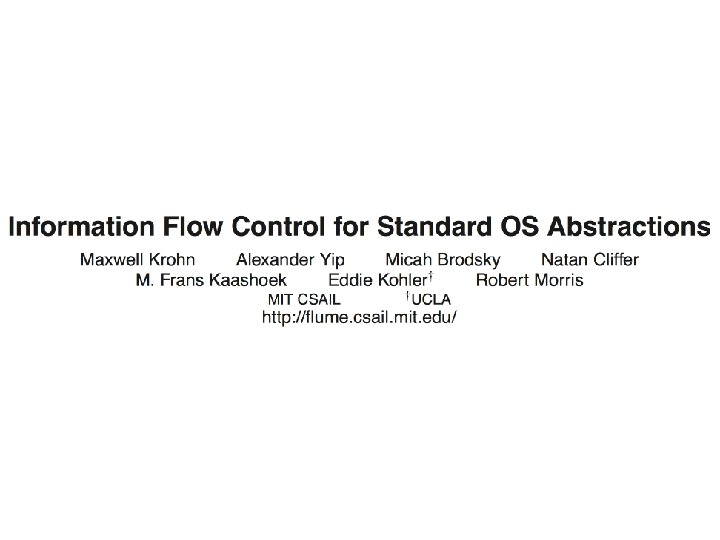 Information Flow Control for Standard OS Abstractions

Maxwell Krohn Alexander Yip Micah Brodsky Natan Cliffer
M. Frans Kaashoek Eddie Kohler$^\dagger$ Robert Morris
MIT CSAIL $^\dagger$UCLA
http://flume.csail.mit.edu/